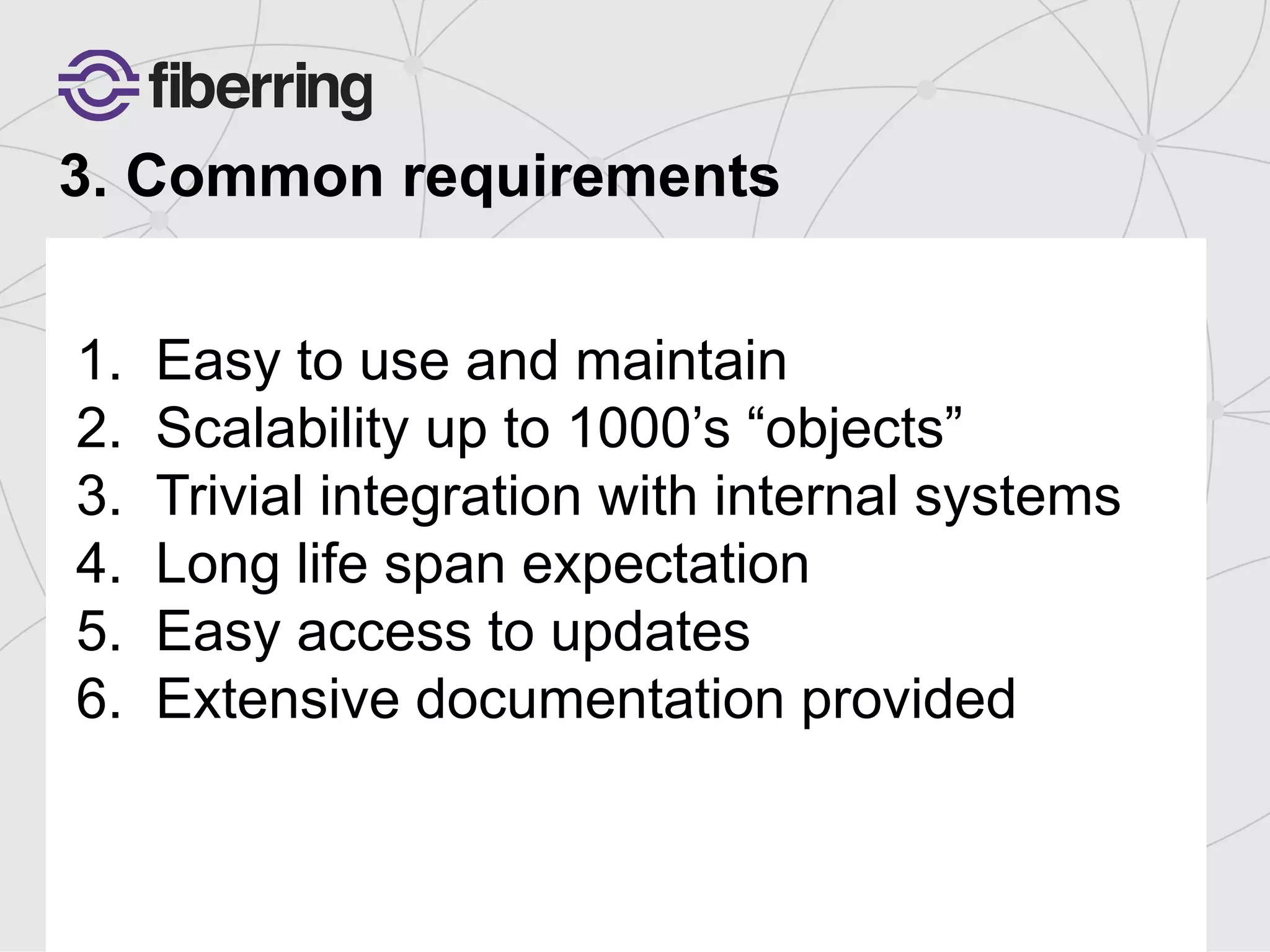 fiberring

3. Common requirements

1. Easy to use and maintain
2. Scalability up to 1000’s “objects”
3. Trivial integration with internal systems
4. Long life span expectation
5. Easy access to updates
6. Extensive documentation provided